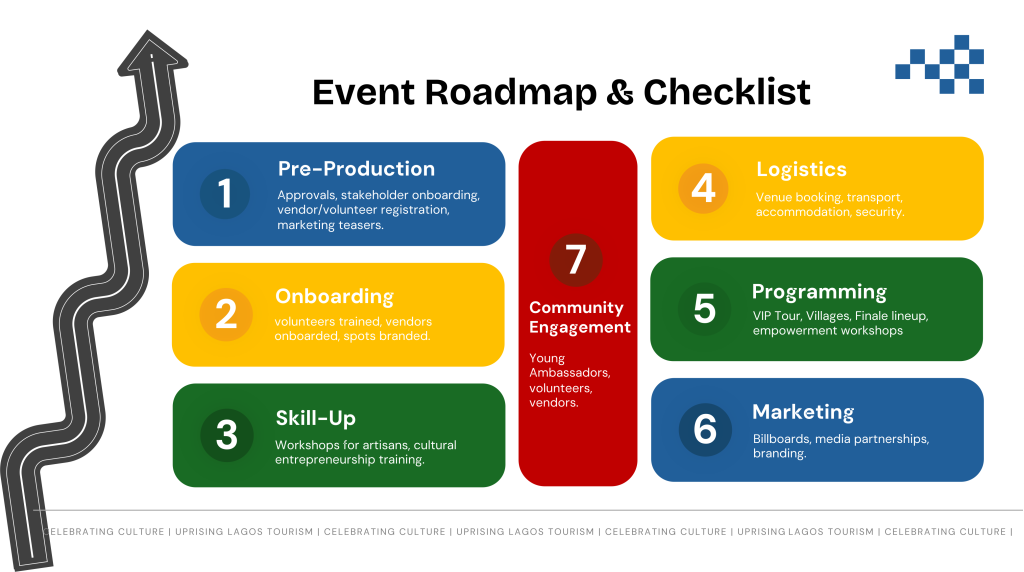 Event Roadmap & Checklist

1
Pre-Production
Approvals, stakeholder onboarding, vendor/volunteer registration, marketing teasers.

2
Onboarding
volunteers trained, vendors onboarded, spots branded.

3
Skill-Up
Workshops for artisans, cultural entrepreneurship training.

7
Community Engagement
Young Ambassadors, volunteers, vendors.

4
Logistics
Venue booking, transport, accommodation, security.

5
Programming
VIP Tour, Villages, Finale lineup, empowerment workshops

6
Marketing
Billboards, media partnerships, branding.

CELEBRATING CULTURE | UPRISING LAGOS TOURISM | CELEBRATING CULTURE | UPRISING LAGOS TOURISM | CELEBRATING CULTURE | UPRISING LAGOS TOURISM | CELEBRATING CULTURE |